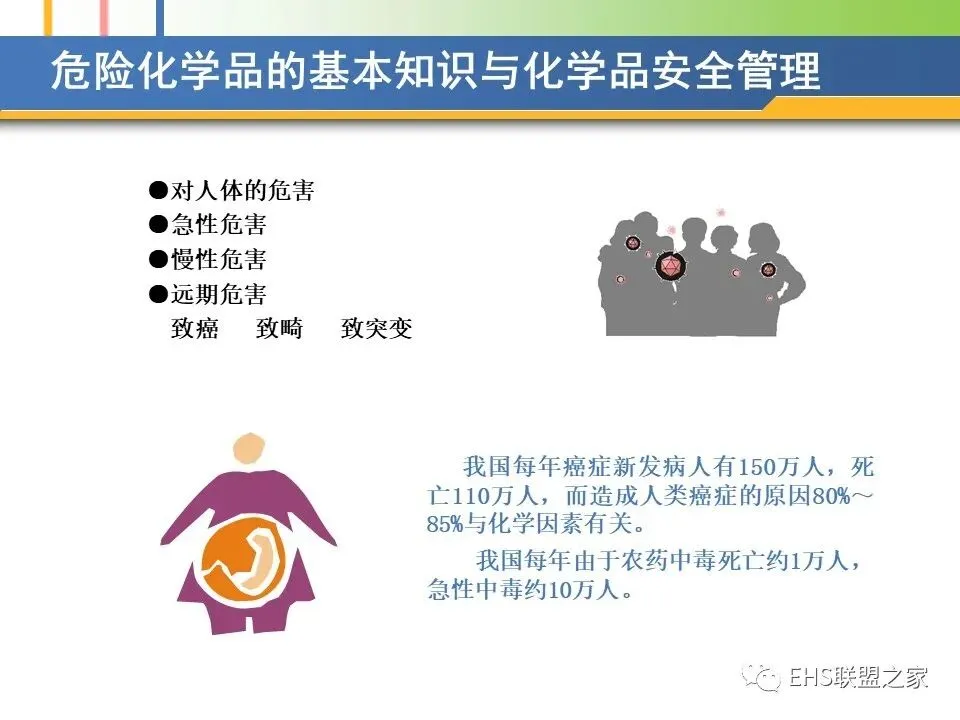 危险化学品的基本知识与化学品安全管理

●对人体的危害
●急性危害
●慢性危害
●远期危害
致癌　致畸　致突变

我国每年癌症新发病人有150万人，死亡110万人，而造成人类癌症的原因80%～85%与化学因素有关。

我国每年由于农药中毒死亡约1万人，急性中毒约10万人。

EHS联盟之家